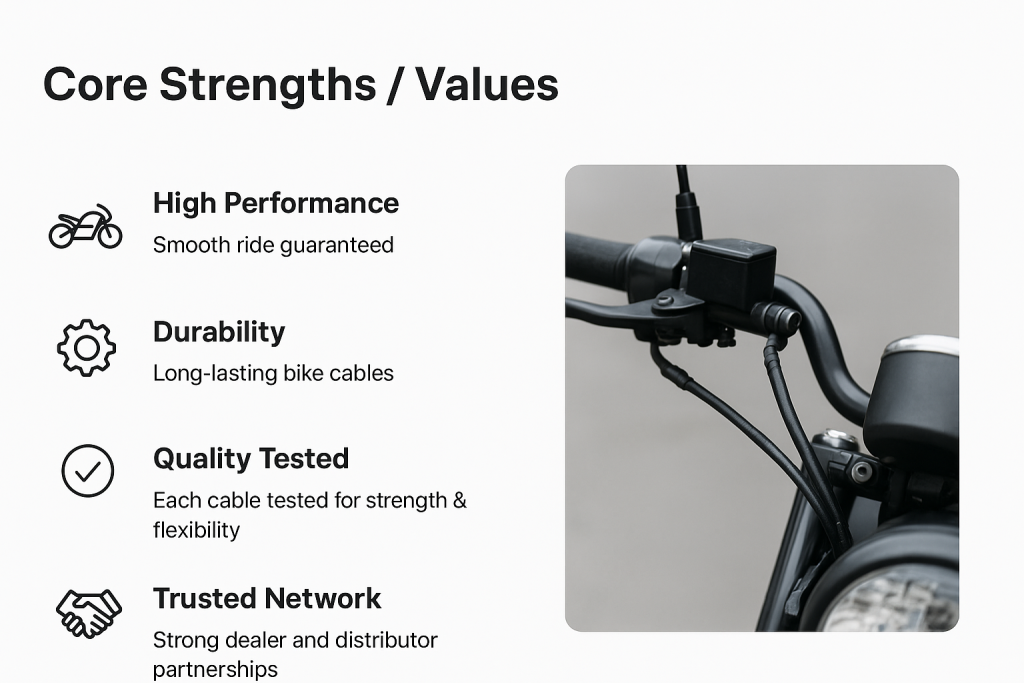 Core Strengths / Values

High Performance
Smooth ride guaranteed

Durability
Long-lasting bike cables

Quality Tested
Each cable tested for strength & flexibility

Trusted Network
Strong dealer and distributor partnerships